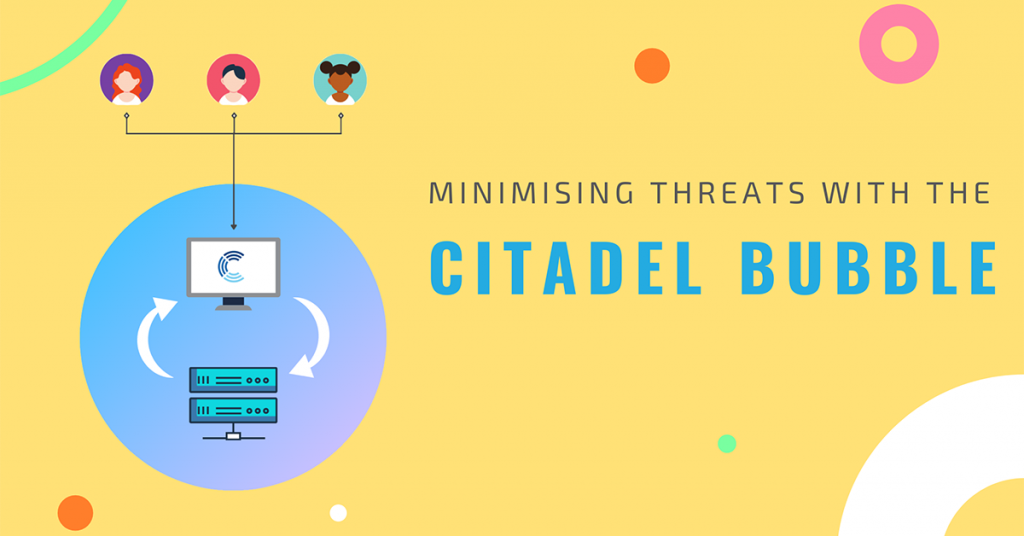 MINIMISING THREATS WITH THE

CITADEL BUBBLE